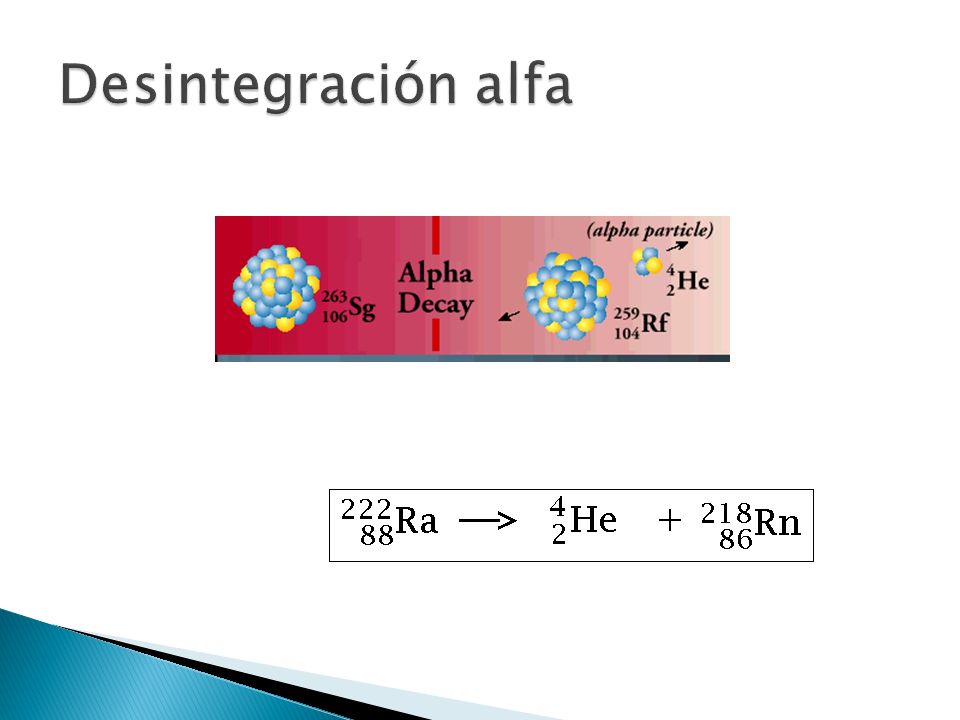 Desintegración alfa

$^{263}_{106}Sg$ Alpha Decay (alpha particle) $^{4}_{2}He$ $^{259}_{104}Rf$

$^{222}_{88}Ra \longrightarrow ^{4}_{2}He + ^{218}_{86}Rn$